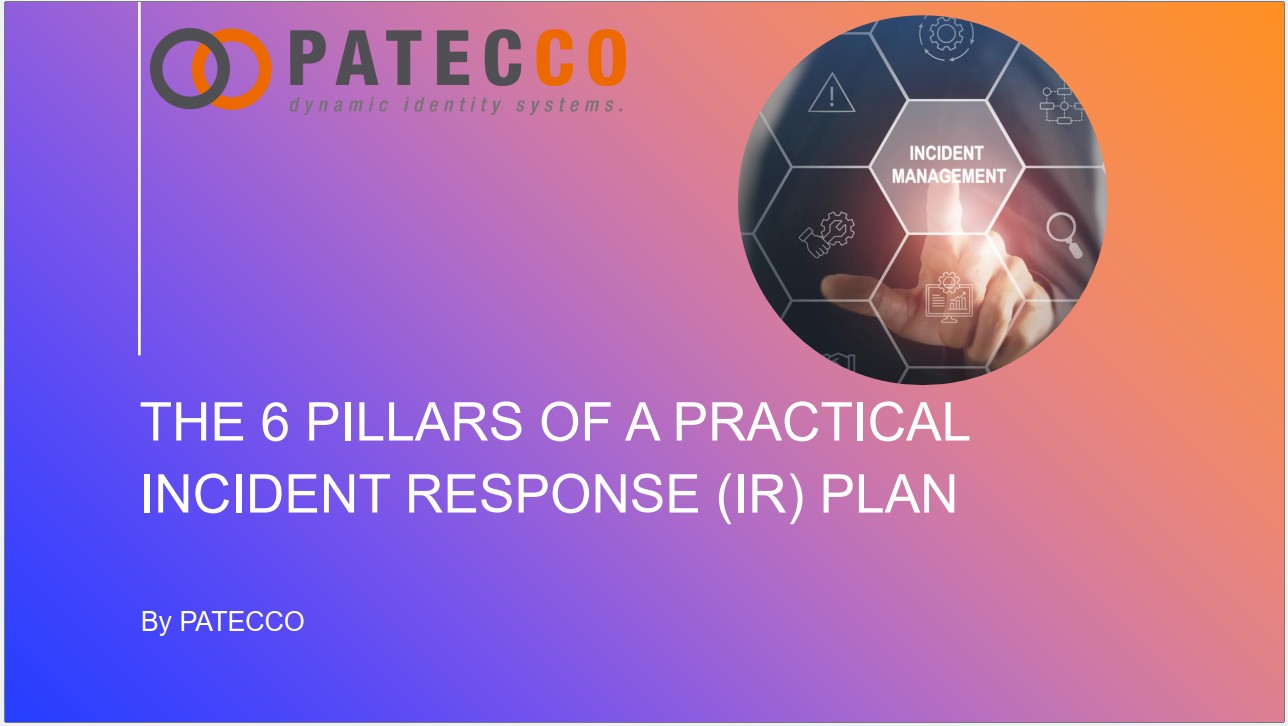 PATECCO
dynamic identity systems.

INCIDENT MANAGEMENT

THE 6 PILLARS OF A PRACTICAL INCIDENT RESPONSE (IR) PLAN

By PATECCO